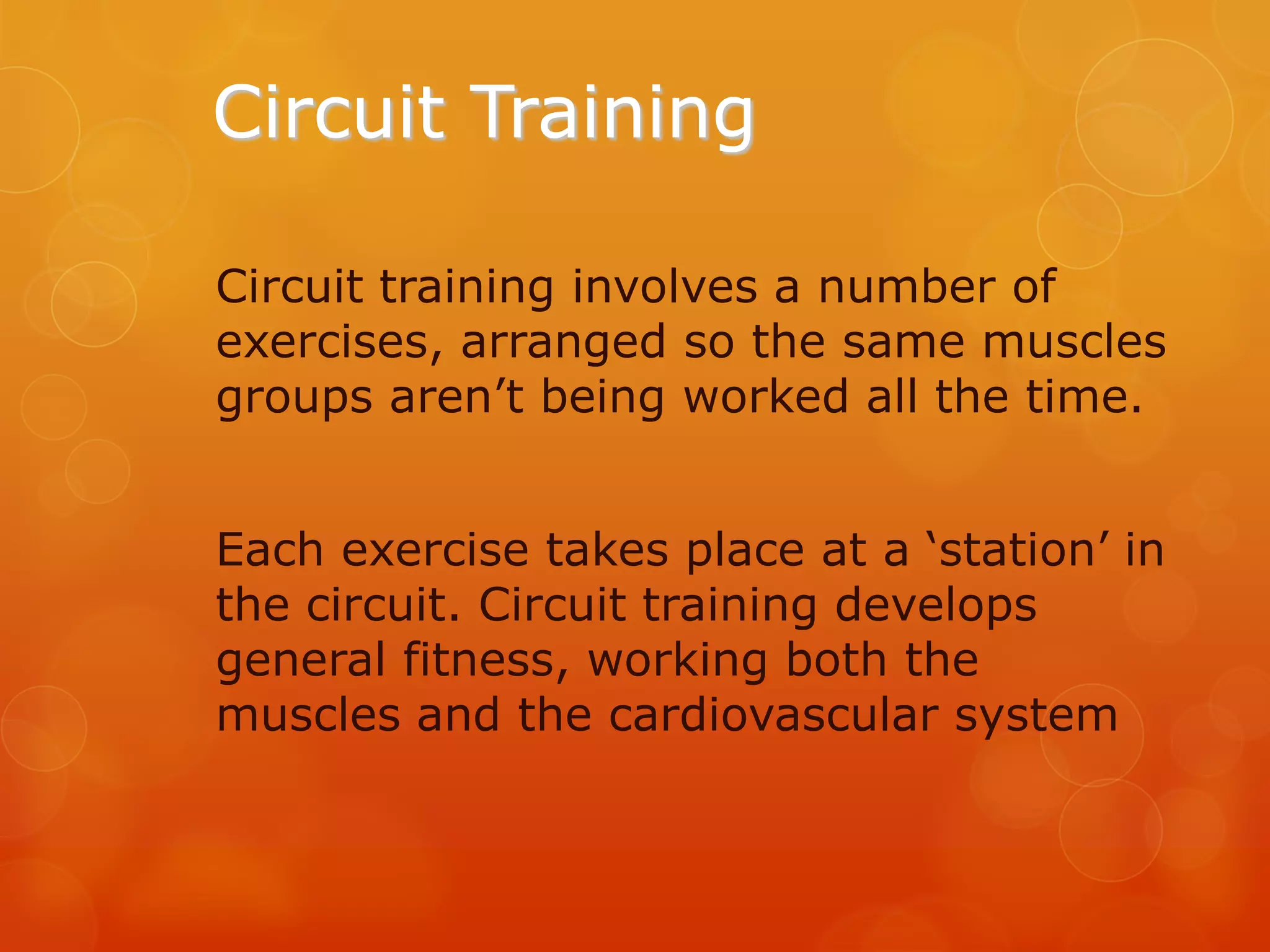 Circuit Training

Circuit training involves a number of exercises, arranged so the same muscles groups aren’t being worked all the time.

Each exercise takes place at a ‘station’ in the circuit. Circuit training develops general fitness, working both the muscles and the cardiovascular system